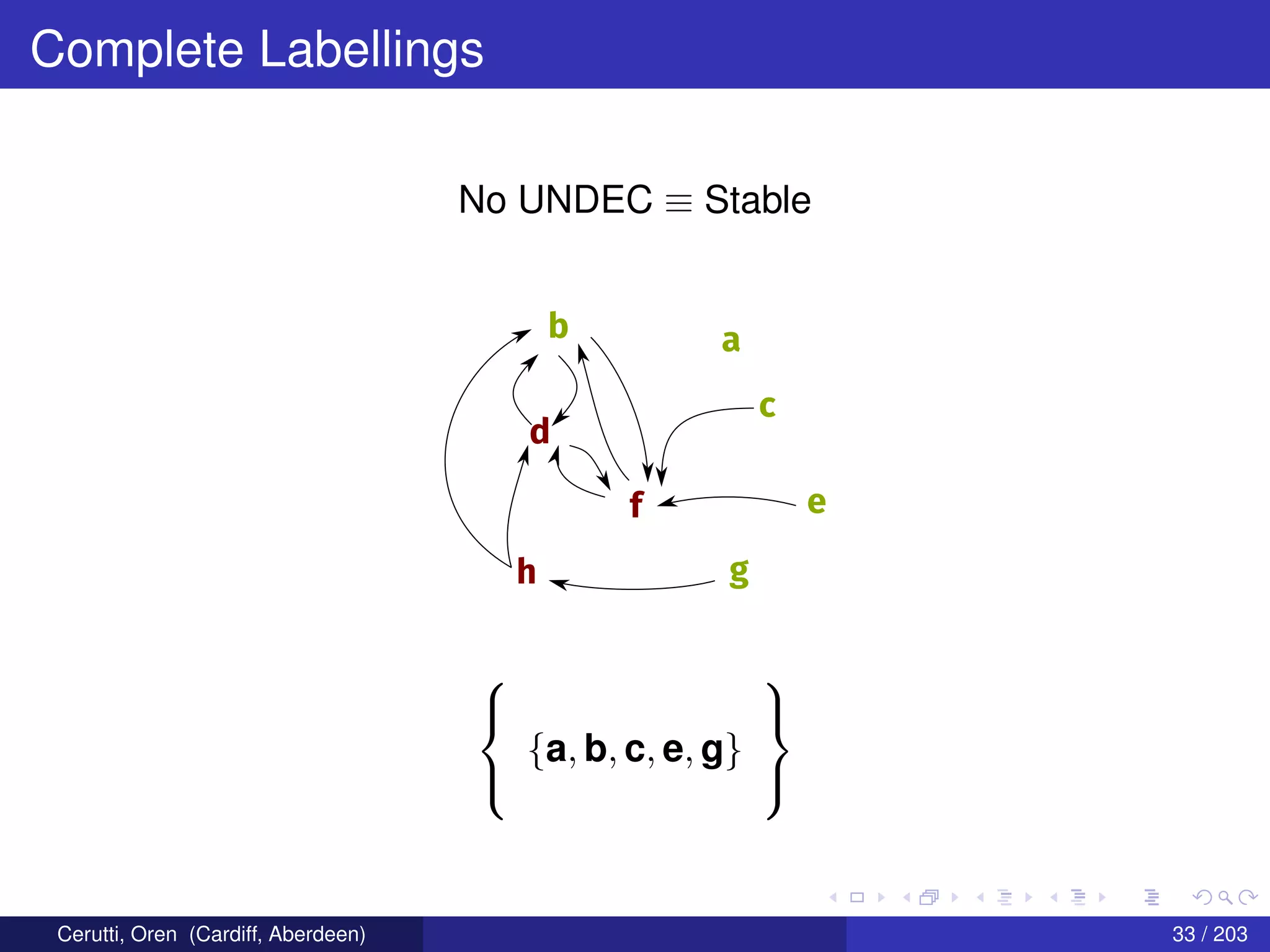 Complete Labellings

No UNDEC $\equiv$ Stable

b

a

c

d

f

e

h

g

$\left\{ \{\mathbf{a}, \mathbf{b}, \mathbf{c}, \mathbf{e}, \mathbf{g}\} \right\}$

Cerutti, Oren (Cardiff, Aberdeen)

33 / 203